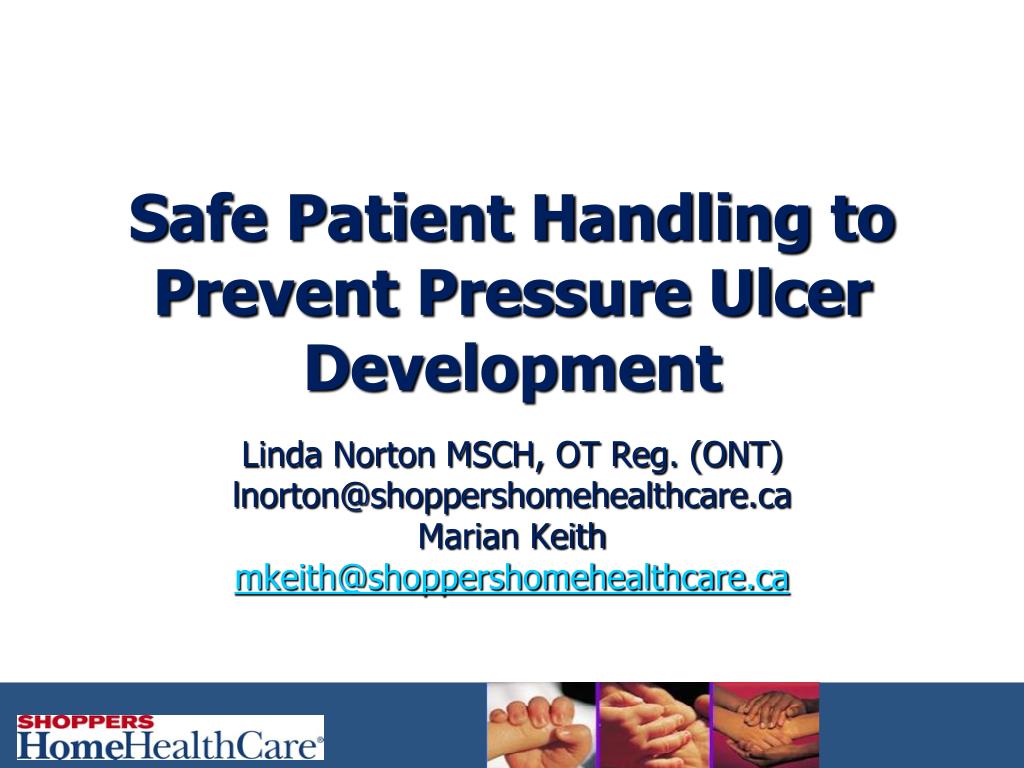 Safe Patient Handling to Prevent Pressure Ulcer Development

Linda Norton MSCH, OT Reg. (ONT)
lnorton@shoppershomehealthcare.ca
Marian Keith
mkeith@shoppershomehealthcare.ca

SHOPPERS
HomeHealthCare®